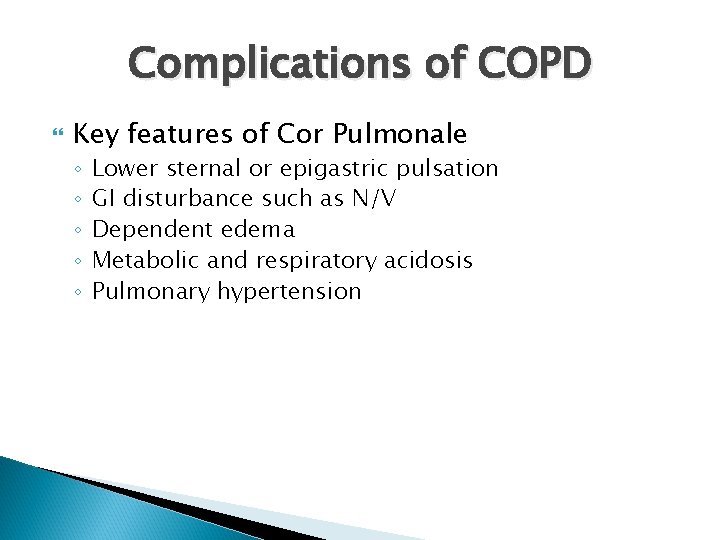 Complications of COPD

Key features of Cor Pulmonale
◦ Lower sternal or epigastric pulsation
◦ GI disturbance such as N/V
◦ Dependent edema
◦ Metabolic and respiratory acidosis
◦ Pulmonary hypertension